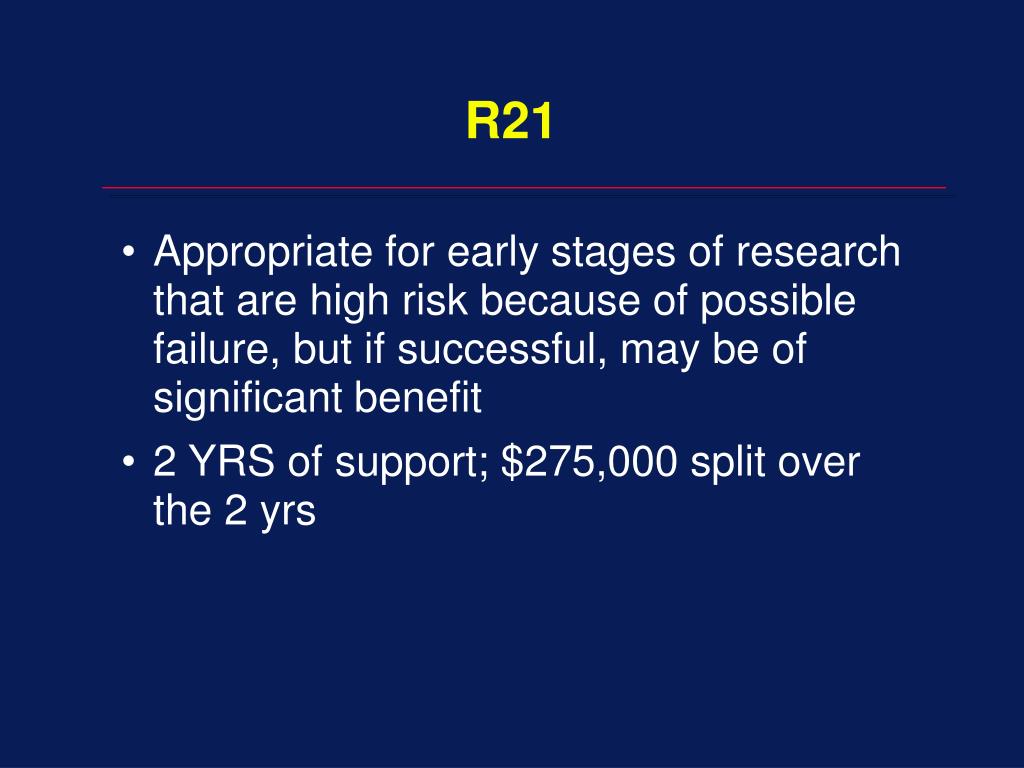 R21

• Appropriate for early stages of research that are high risk because of possible failure, but if successful, may be of significant benefit
• 2 YRS of support; \$275,000 split over the 2 yrs